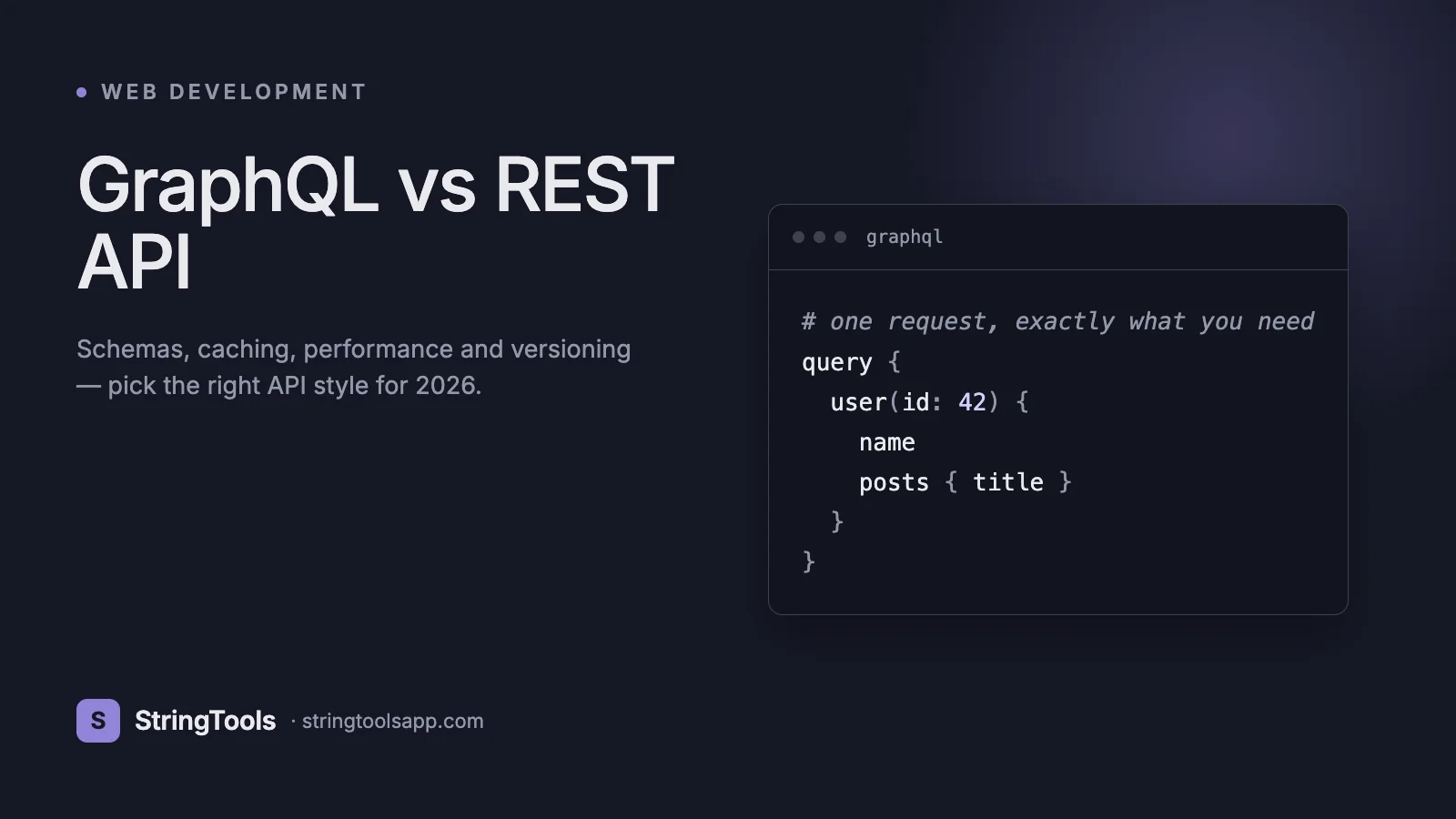 WEB DEVELOPMENT

GraphQL vs REST API

Schemas, caching, performance and versioning — pick the right API style for 2026.

graphql

# one request, exactly what you need
query {
  user(id: 42) {
    name
    posts { title }
  }
}

S StringTools · stringtoolsapp.com